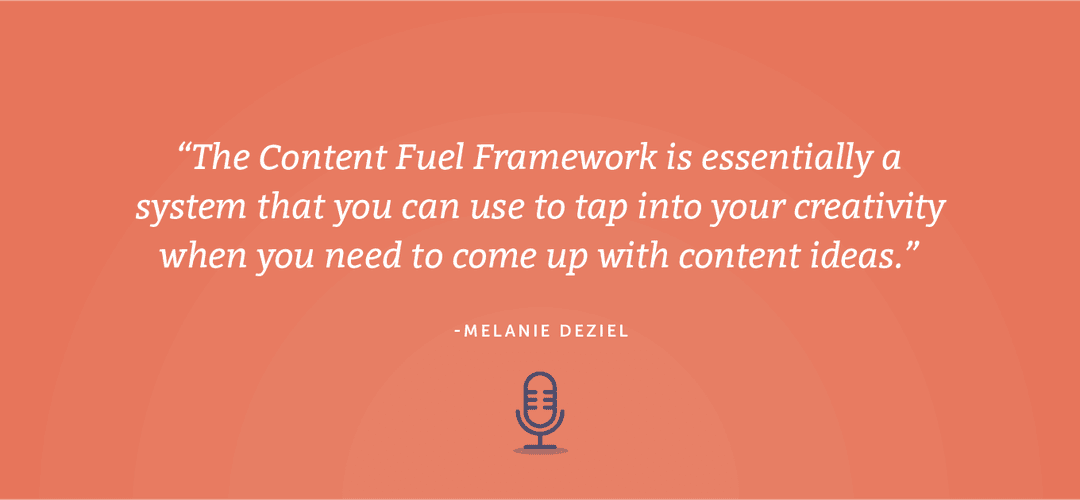 “The Content Fuel Framework is essentially a system that you can use to tap into your creativity when you need to come up with content ideas.”

-MELANIE DEZIEL